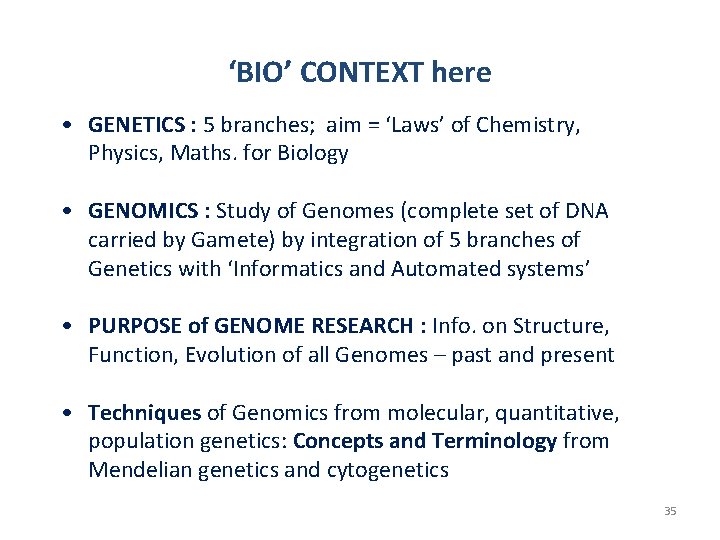 ‘BIO’ CONTEXT here

• GENETICS : 5 branches; aim = ‘Laws’ of Chemistry, Physics, Maths. for Biology

• GENOMICS : Study of Genomes (complete set of DNA carried by Gamete) by integration of 5 branches of Genetics with ‘Informatics and Automated systems’

• PURPOSE of GENOME RESEARCH : Info. on Structure, Function, Evolution of all Genomes – past and present

• Techniques of Genomics from molecular, quantitative, population genetics: Concepts and Terminology from Mendelian genetics and cytogenetics

35